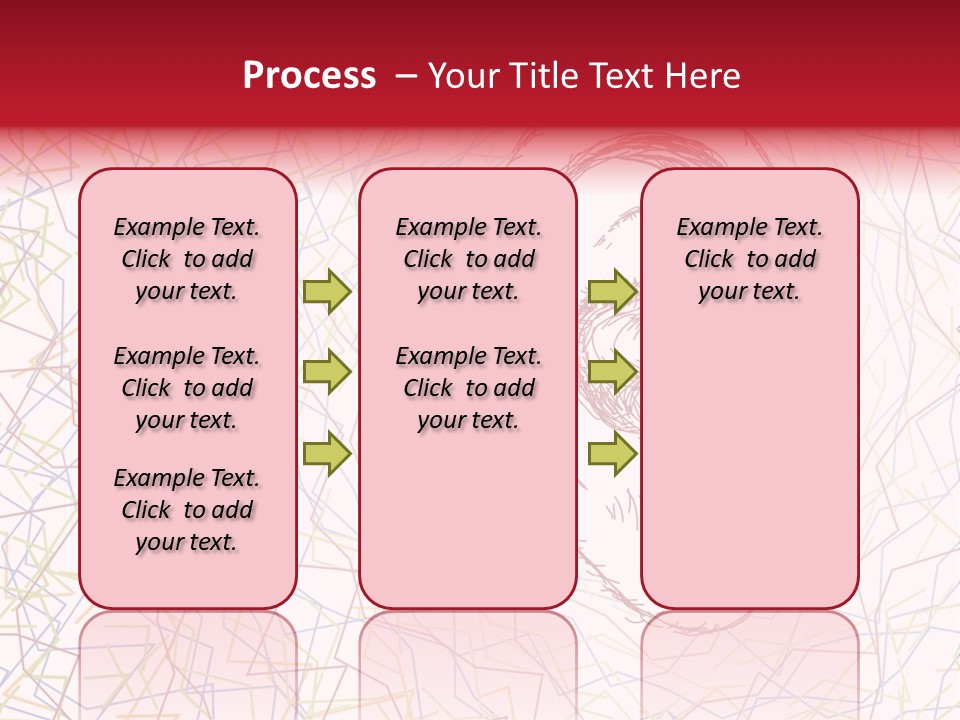 Process – Your Title Text Here

Example Text. Click to add your text.

Example Text. Click to add your text.

Example Text. Click to add your text.

Example Text. Click to add your text.

Example Text. Click to add your text.

Example Text. Click to add your text.